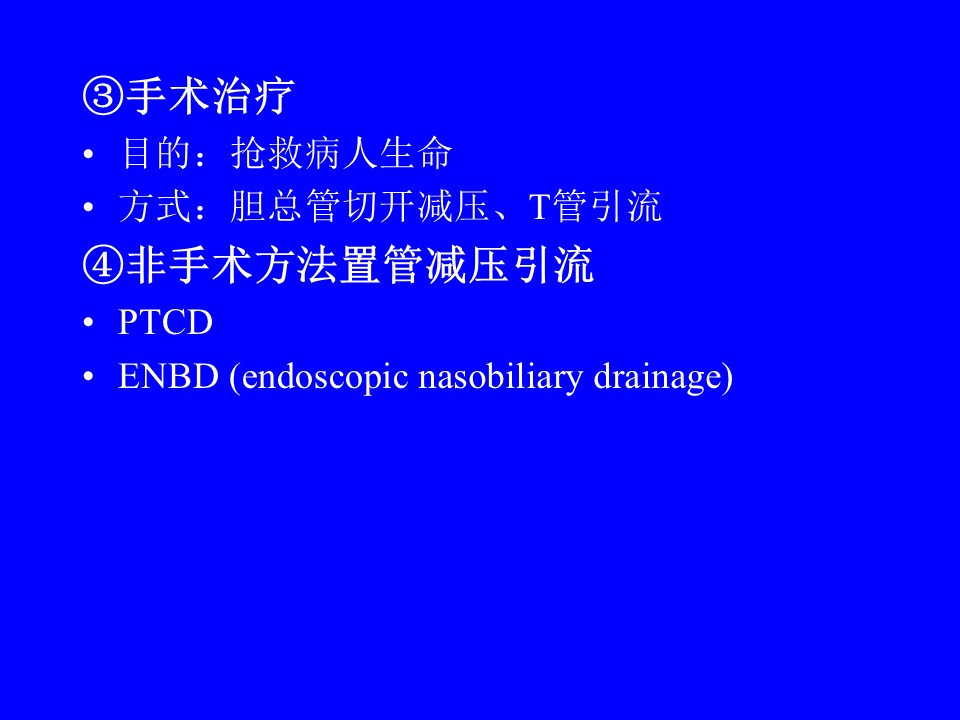 ③手术治疗

• 目的：抢救病人生命
• 方式：胆总管切开减压、T管引流

④非手术方法置管减压引流

• PTCD
• ENBD (endoscopic nasobiliary drainage)